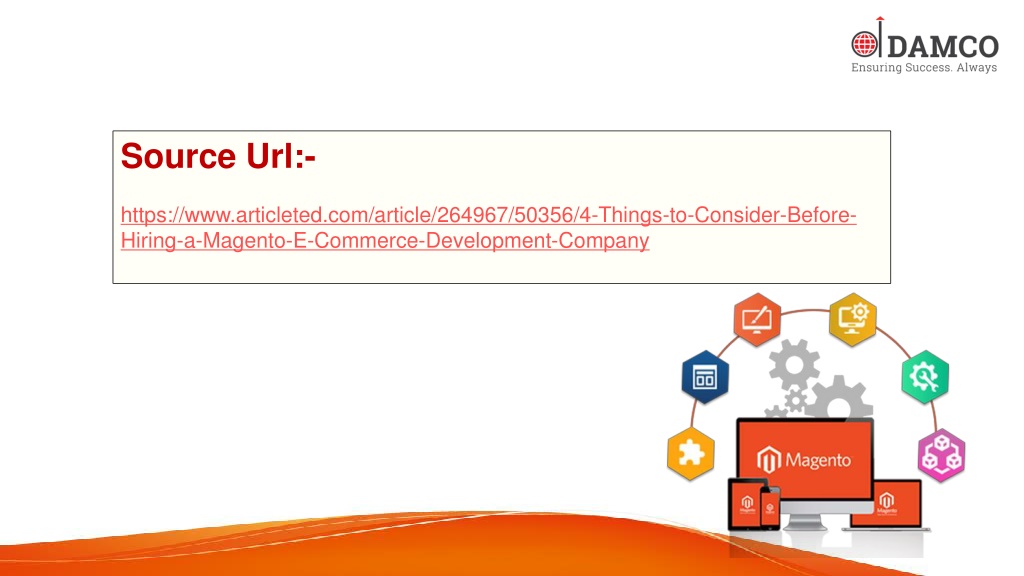 DAMCO
Ensuring Success. Always

Source Url:-

https://www.articleted.com/article/264967/50356/4-Things-to-Consider-Before-Hiring-a-Magento-E-Commerce-Development-Company

Magento